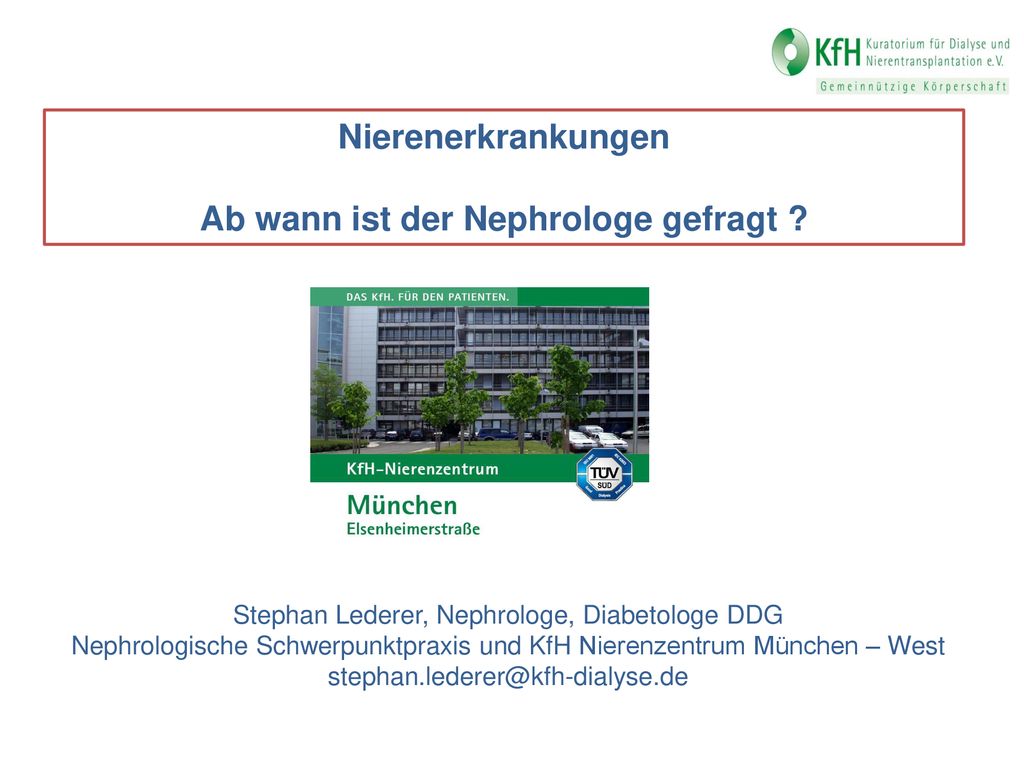 KfH Kuratorium für Dialyse und Nierentransplantation e.V.
Gemeinnützige Körperschaft

Nierenerkrankungen

Ab wann ist der Nephrologe gefragt ?

DAS KfH. FÜR DEN PATIENTEN.

KfH-Nierenzentrum

TÜV SÜD

München
Elsenheimerstraße

Stephan Lederer, Nephrologe, Diabetologe DDG
Nephrologische Schwerpunktpraxis und KfH Nierenzentrum München – West
stephan.lederer@kfh-dialyse.de